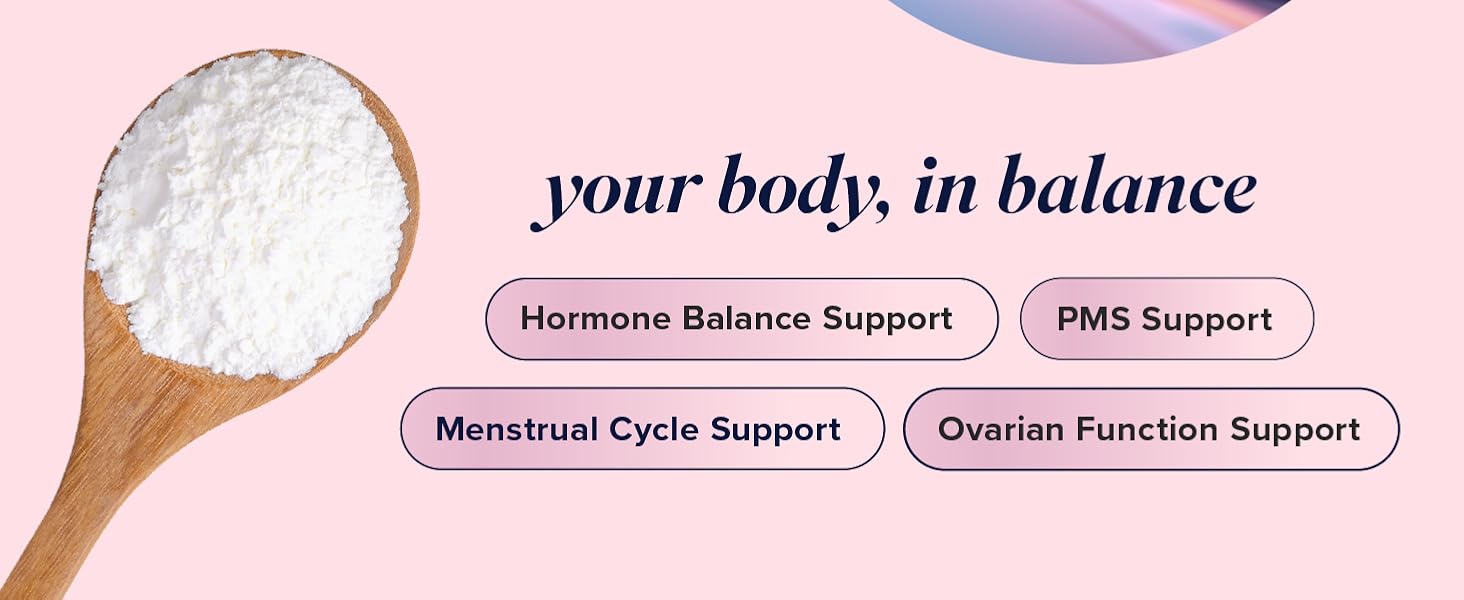 your body, in balance

Hormone Balance Support

PMS Support

Menstrual Cycle Support

Ovarian Function Support